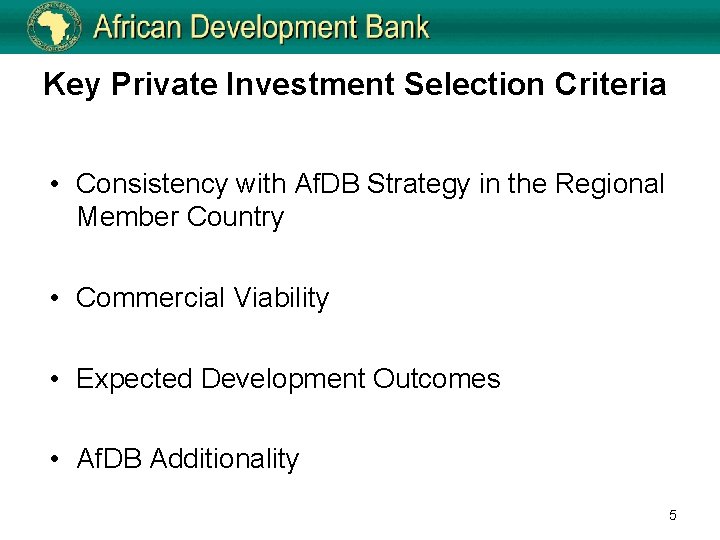 African Development Bank

Key Private Investment Selection Criteria

• Consistency with AfDB Strategy in the Regional Member Country

• Commercial Viability

• Expected Development Outcomes

• AfDB Additionality

5